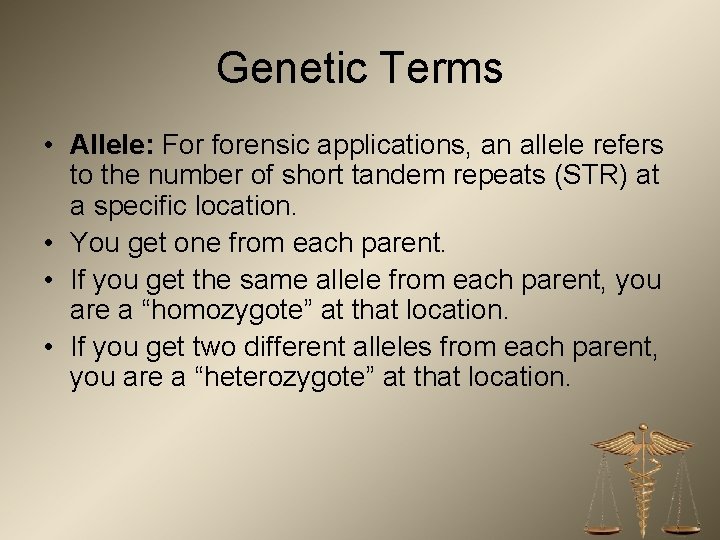 Genetic Terms

• **Allele:** For forensic applications, an allele refers to the number of short tandem repeats (STR) at a specific location.
• You get one from each parent.
• If you get the same allele from each parent, you are a “homozygote” at that location.
• If you get two different alleles from each parent, you are a “heterozygote” at that location.